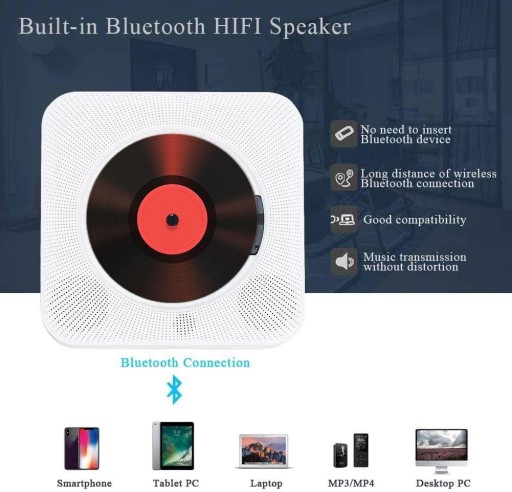 Built-in Bluetooth HIFI Speaker

No need to insert Bluetooth device

Long distance of wireless Bluetooth connection

Good compatibility

Music transmission without distortion

Bluetooth Connection

Smartphone

Tablet PC

Laptop

MP3/MP4

Desktop PC